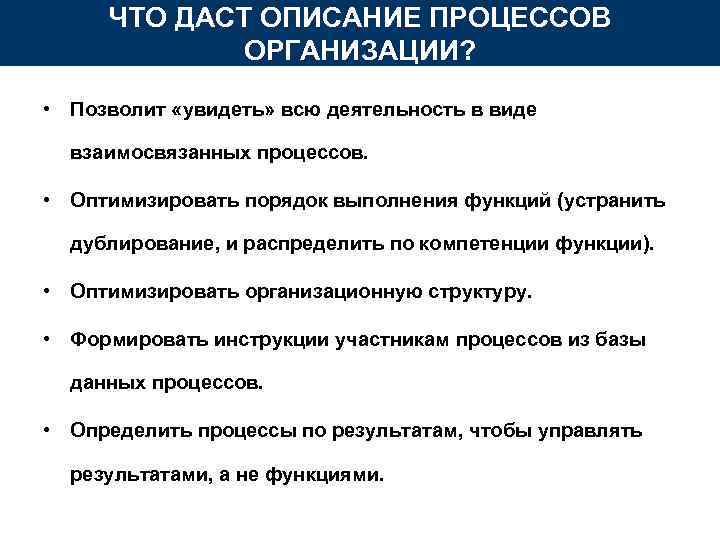 ЧТО ДАСТ ОПИСАНИЕ ПРОЦЕССОВ ОРГАНИЗАЦИИ?

• Позволит «увидеть» всю деятельность в виде взаимосвязанных процессов.

• Оптимизировать порядок выполнения функций (устранить дублирование, и распределить по компетенции функции).

• Оптимизировать организационную структуру.

• Формировать инструкции участникам процессов из базы данных процессов.

• Определить процессы по результатам, чтобы управлять результатами, а не функциями.